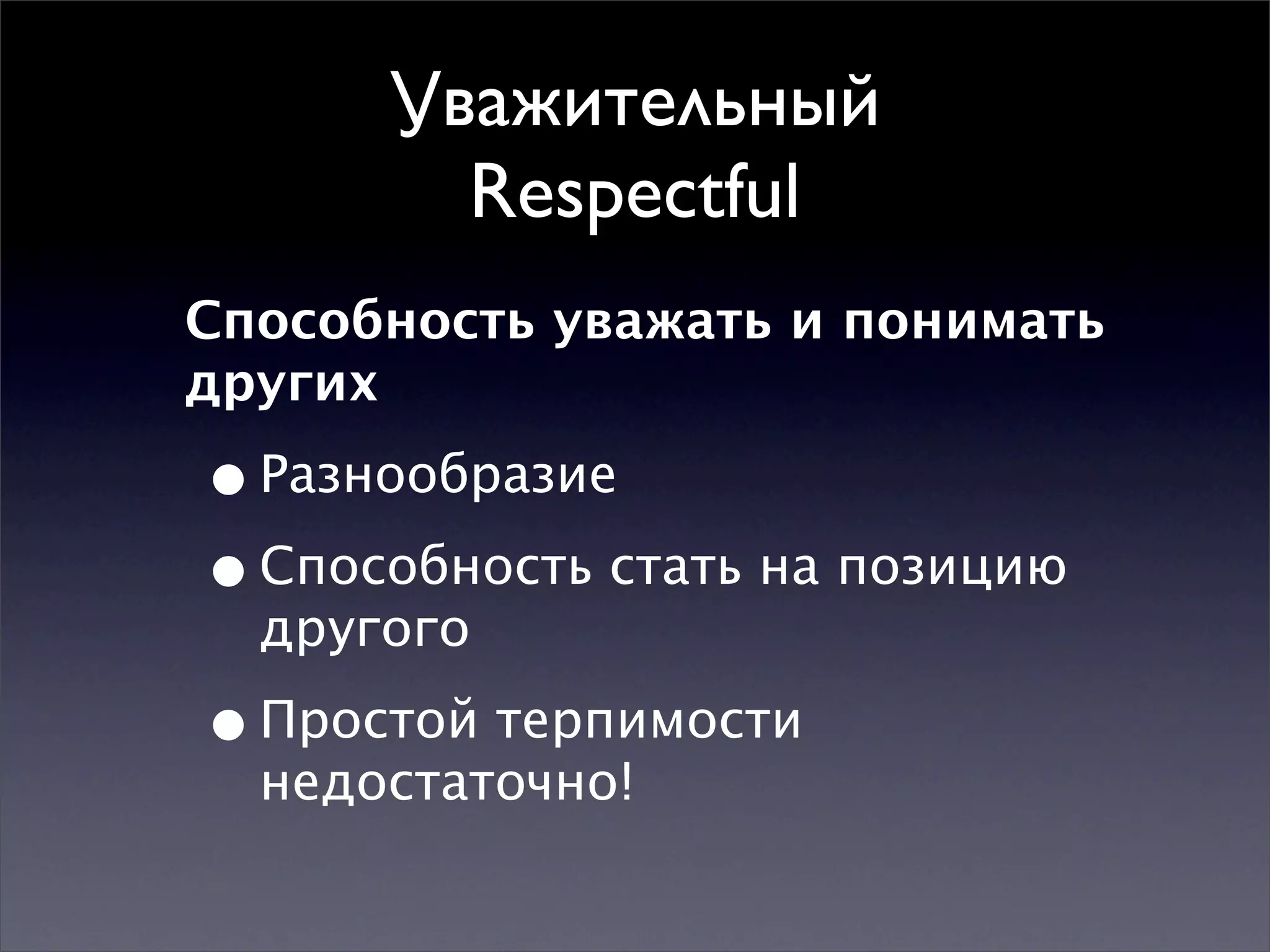 Уважительный
Respectful

Способность уважать и понимать других

• Разнообразие

• Способность стать на позицию другого

• Простой терпимости недостаточно!